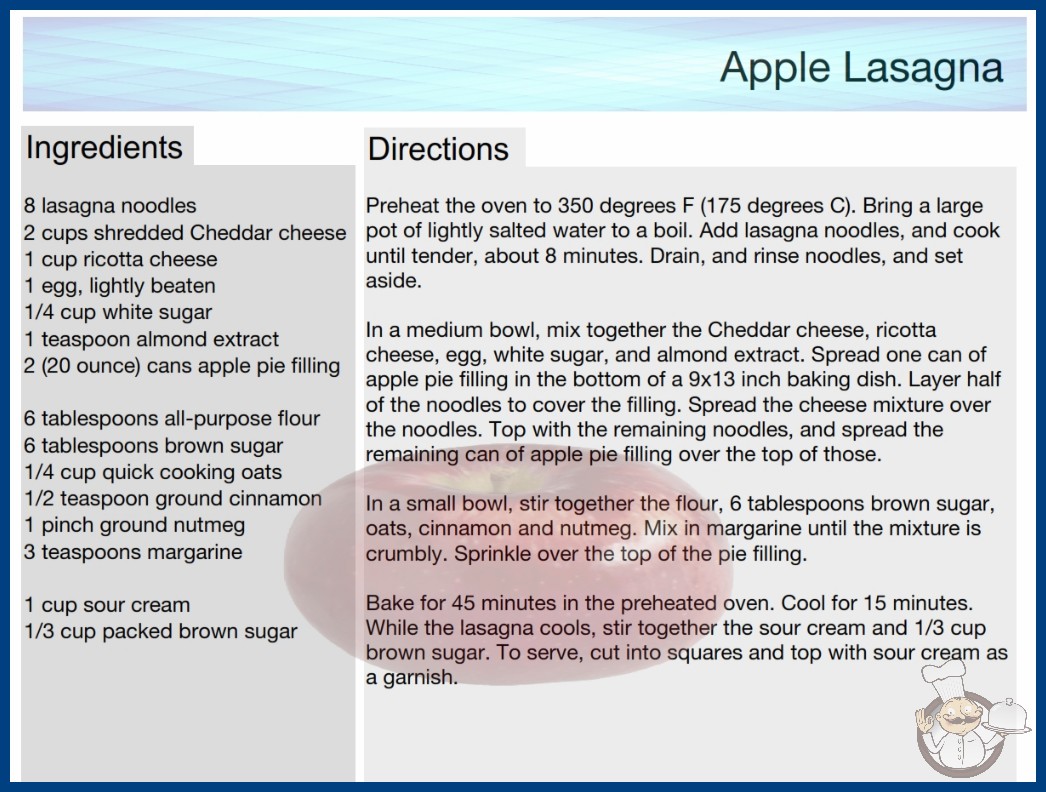 Apple Lasagna

Ingredients

8 lasagna noodles
2 cups shredded Cheddar cheese
1 cup ricotta cheese
1 egg, lightly beaten
1/4 cup white sugar
1 teaspoon almond extract
2 (20 ounce) cans apple pie filling

6 tablespoons all-purpose flour
6 tablespoons brown sugar
1/4 cup quick cooking oats
1/2 teaspoon ground cinnamon
1 pinch ground nutmeg
3 teaspoons margarine

1 cup sour cream
1/3 cup packed brown sugar

Directions

Preheat the oven to 350 degrees F (175 degrees C). Bring a large pot of lightly salted water to a boil. Add lasagna noodles, and cook until tender, about 8 minutes. Drain, and rinse noodles, and set aside.

In a medium bowl, mix together the Cheddar cheese, ricotta cheese, egg, white sugar, and almond extract. Spread one can of apple pie filling in the bottom of a 9x13 inch baking dish. Layer half of the noodles to cover the filling. Spread the cheese mixture over the noodles. Top with the remaining noodles, and spread the remaining can of apple pie filling over the top of those.

In a small bowl, stir together the flour, 6 tablespoons brown sugar, oats, cinnamon and nutmeg. Mix in margarine until the mixture is crumbly. Sprinkle over the top of the pie filling.

Bake for 45 minutes in the preheated oven. Cool for 15 minutes. While the lasagna cools, stir together the sour cream and 1/3 cup brown sugar. To serve, cut into squares and top with sour cream as a garnish.